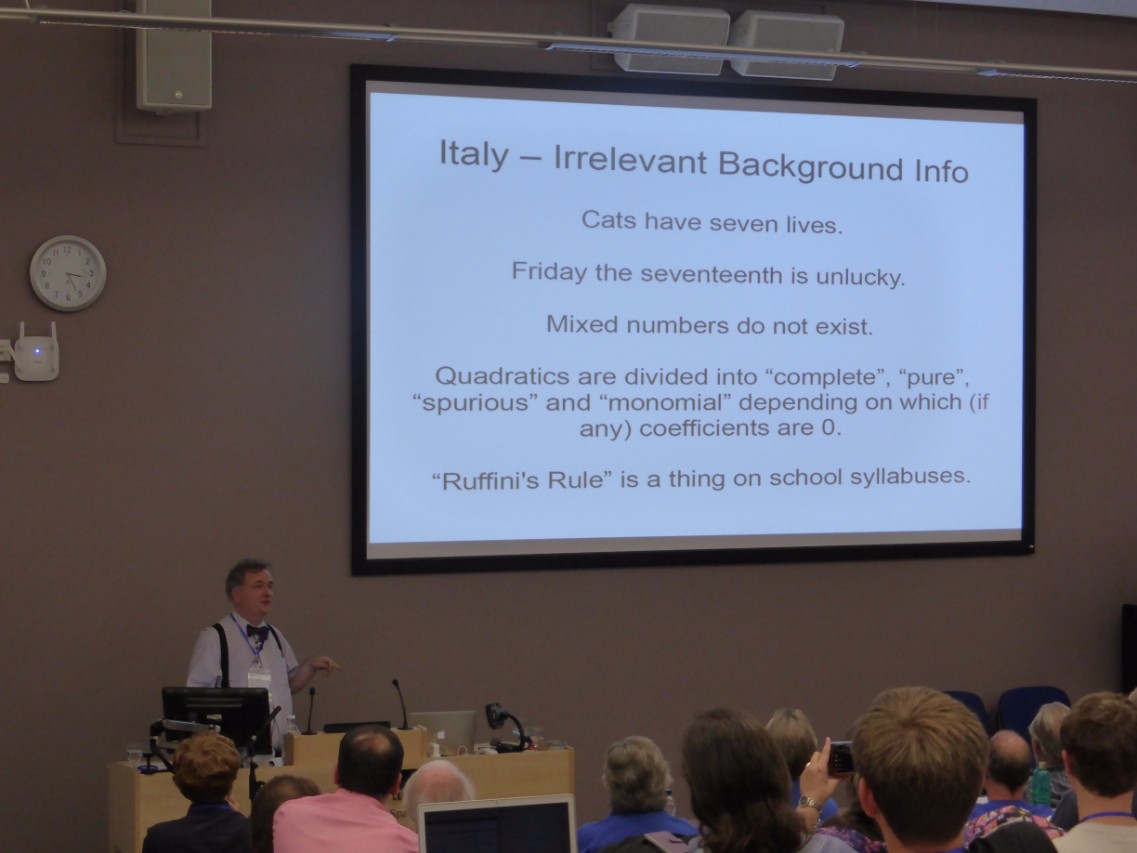 Italy – Irrelevant Background Info

Cats have seven lives.

Friday the seventeenth is unlucky.

Mixed numbers do not exist.

Quadratics are divided into “complete”, “pure”, “spurious” and “monomial” depending on which (if any) coefficients are 0.

“Ruffini's Rule” is a thing on school syllabuses.